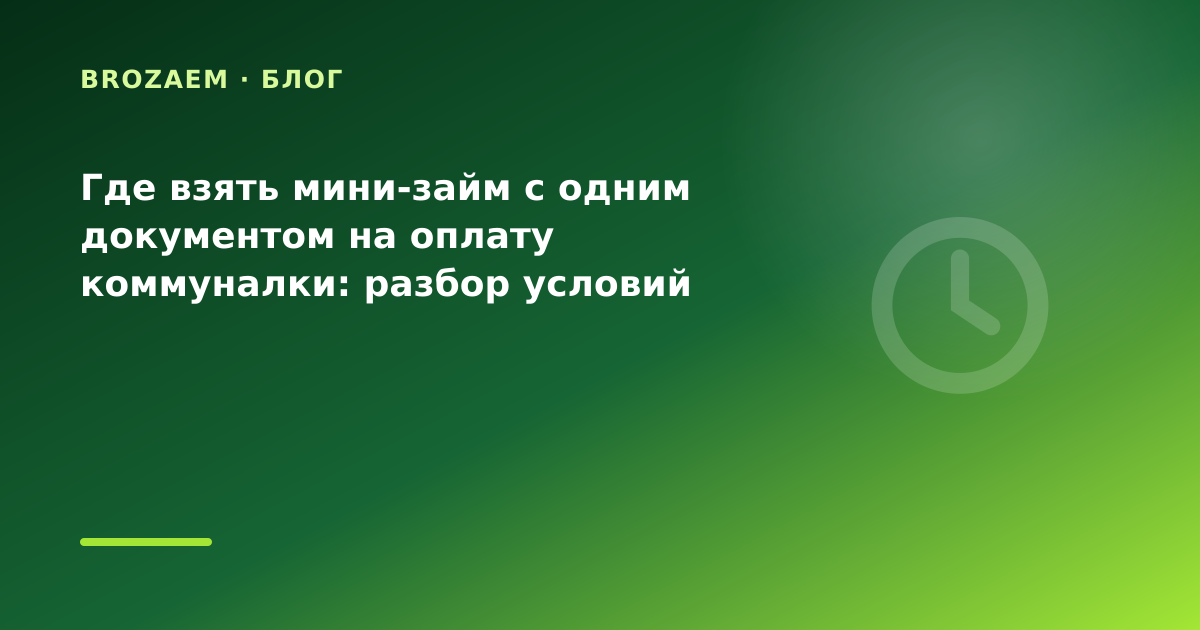 BROZAEM · БЛОГ

Где взять мини-займ с одним документом на оплату коммуналки: разбор условий